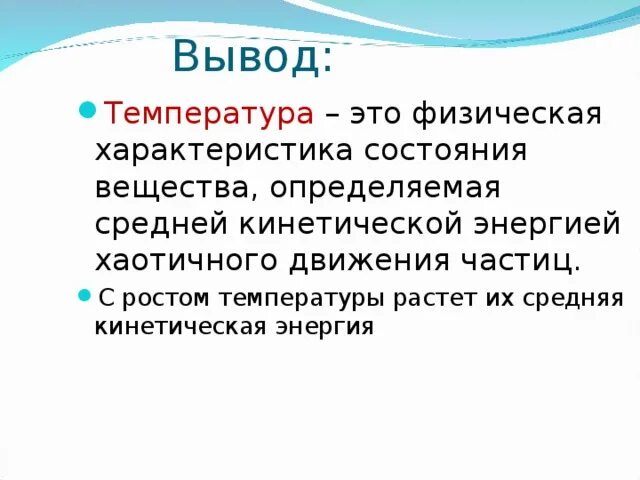 Вывод:

Температура – это физическая характеристика состояния вещества, определяемая средней кинетической энергией хаотичного движения частиц.

С ростом температуры растет их средняя кинетическая энергия